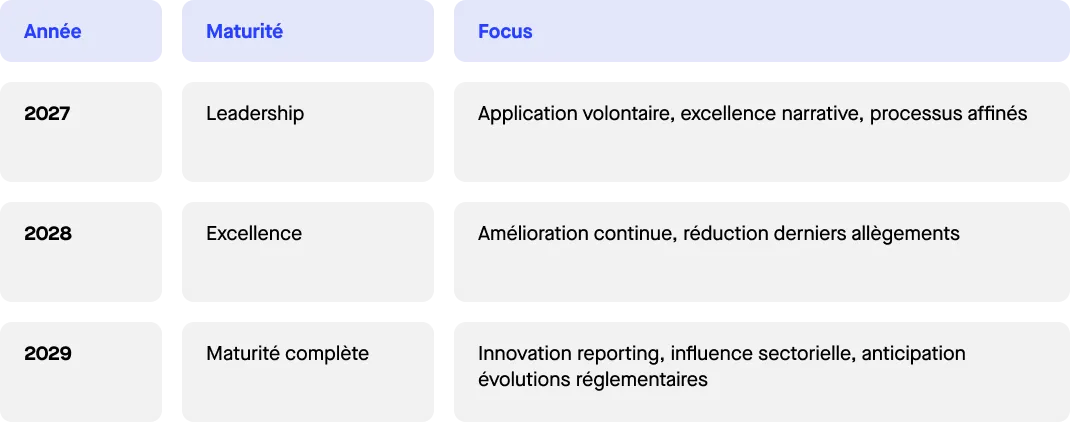 | Année | Maturité | Focus |
|---|---|---|
| 2027 | Leadership | Application volontaire, excellence narrative, processus affinés |
| 2028 | Excellence | Amélioration continue, réduction derniers allègements |
| 2029 | Maturité complète | Innovation reporting, influence sectorielle, anticipation évolutions réglementaires |